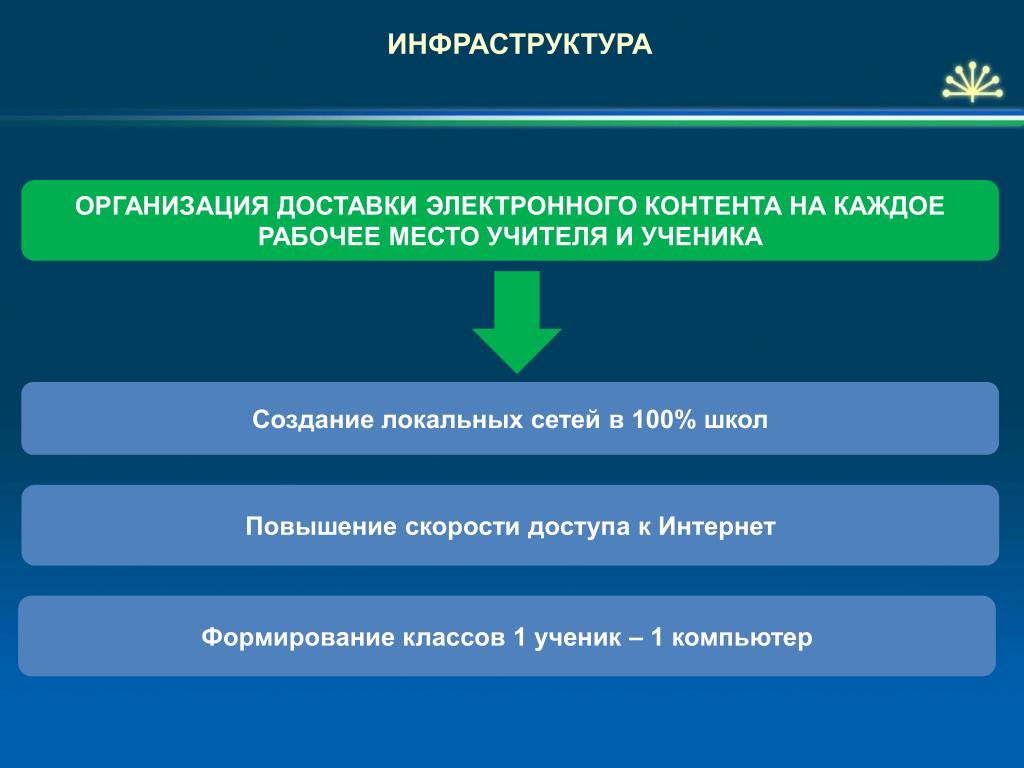 ИНФРАСТРУКТУРА

ОРГАНИЗАЦИЯ ДОСТАВКИ ЭЛЕКТРОННОГО КОНТЕНТА НА КАЖДОЕ РАБОЧЕЕ МЕСТО УЧИТЕЛЯ И УЧЕНИКА

Создание локальных сетей в 100% школ

Повышение скорости доступа к Интернет

Формирование классов 1 ученик – 1 компьютер